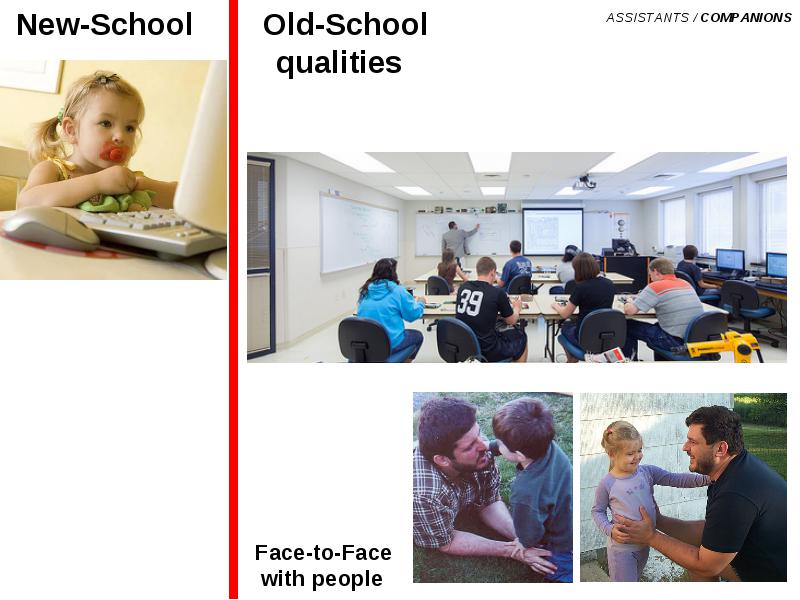 New-School

Old-School qualities

ASSISTANTS / COMPANIONS

39

Face-to-Face with people